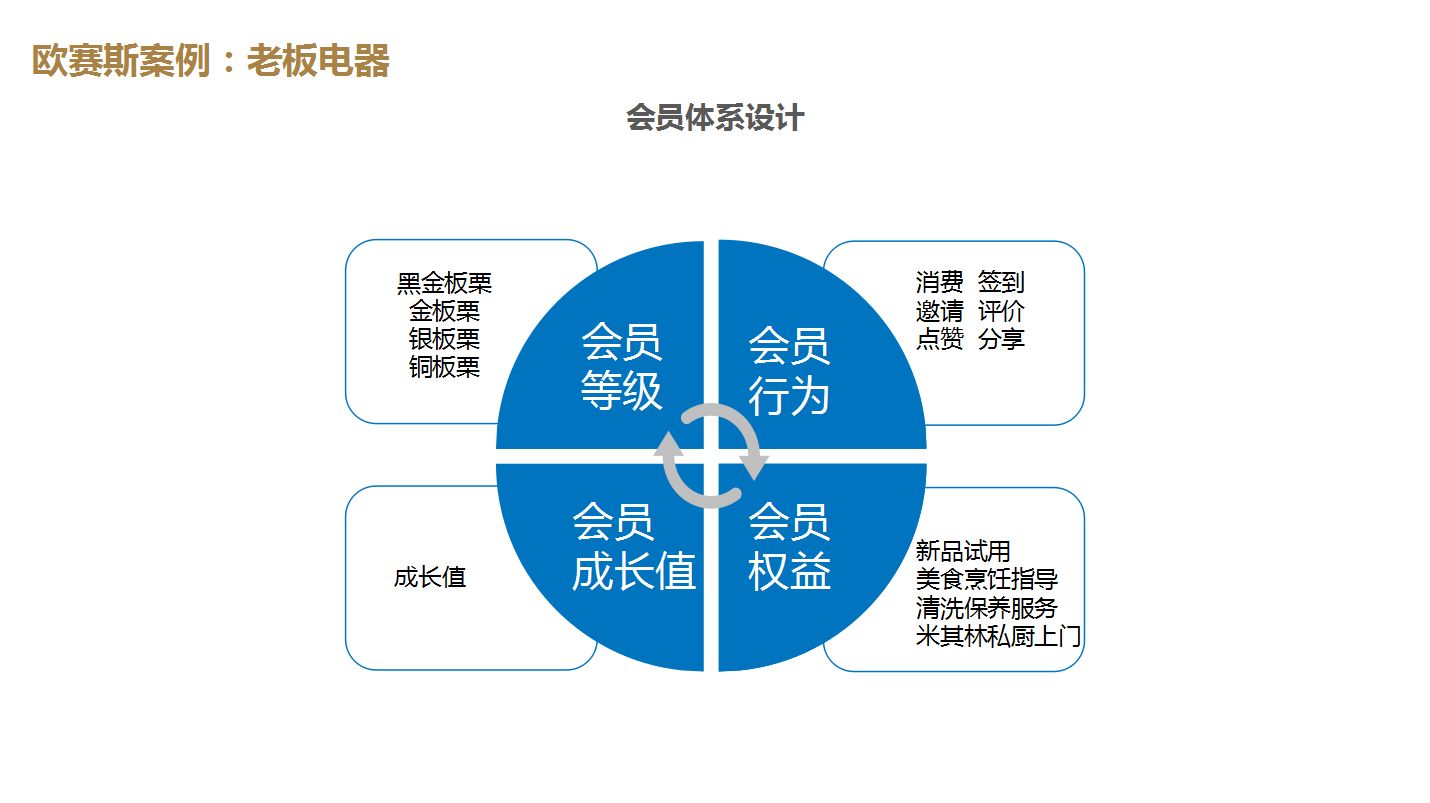 欧赛斯案例：老板电器

会员体系设计

黑金板栗
金板栗
银板栗
铜板栗

会员等级

会员行为

消费 签到
邀请 评价
点赞 分享

成长值

会员成长值

会员权益

新品试用
美食烹饪指导
清洗保养服务
米其林私厨上门